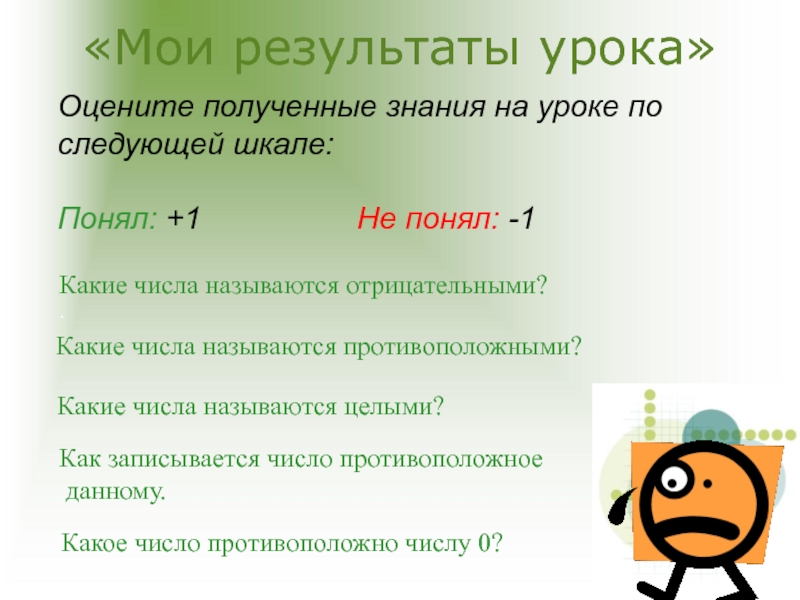 «Мои результаты урока»

Оцените полученные знания на уроке по следующей шкале:

Понял: +1 Не понял: -1

Какие числа называются отрицательными?
.
Какие числа называются противоположными?

Какие числа называются целыми?

Как записывается число противоположное данному.

Какое число противоположно числу 0?